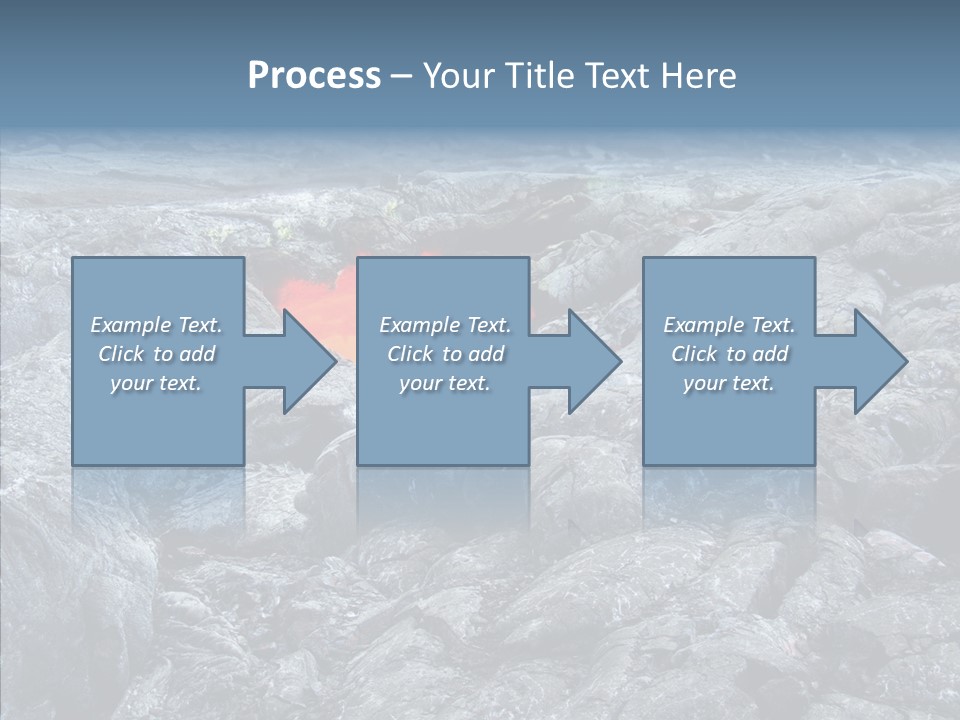 Process – Your Title Text Here

Example Text. Click to add your text.

Example Text. Click to add your text.

Example Text. Click to add your text.